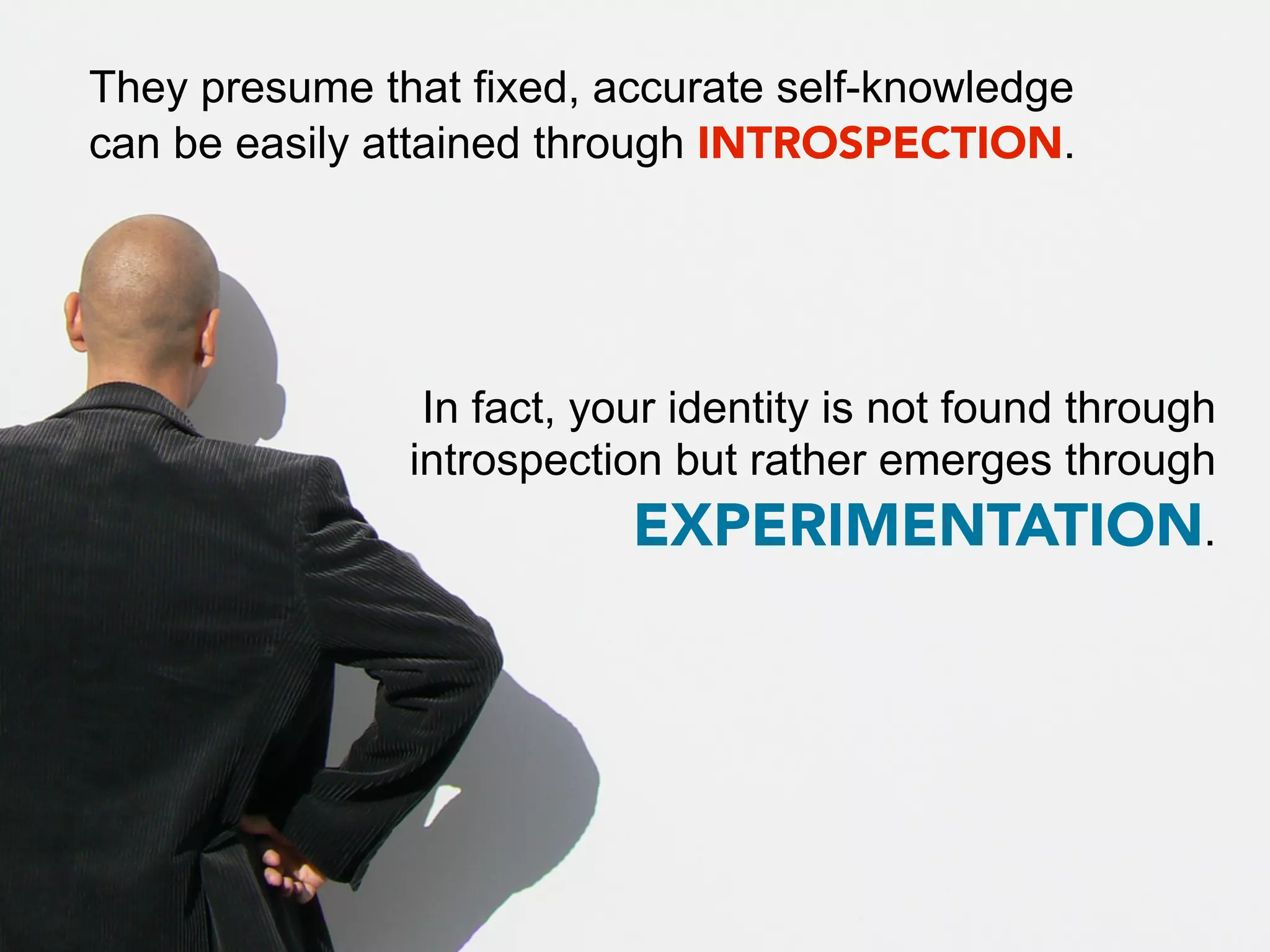 They presume that fixed, accurate self-knowledge can be easily attained through INTROSPECTION.

In fact, your identity is not found through introspection but rather emerges through EXPERIMENTATION.